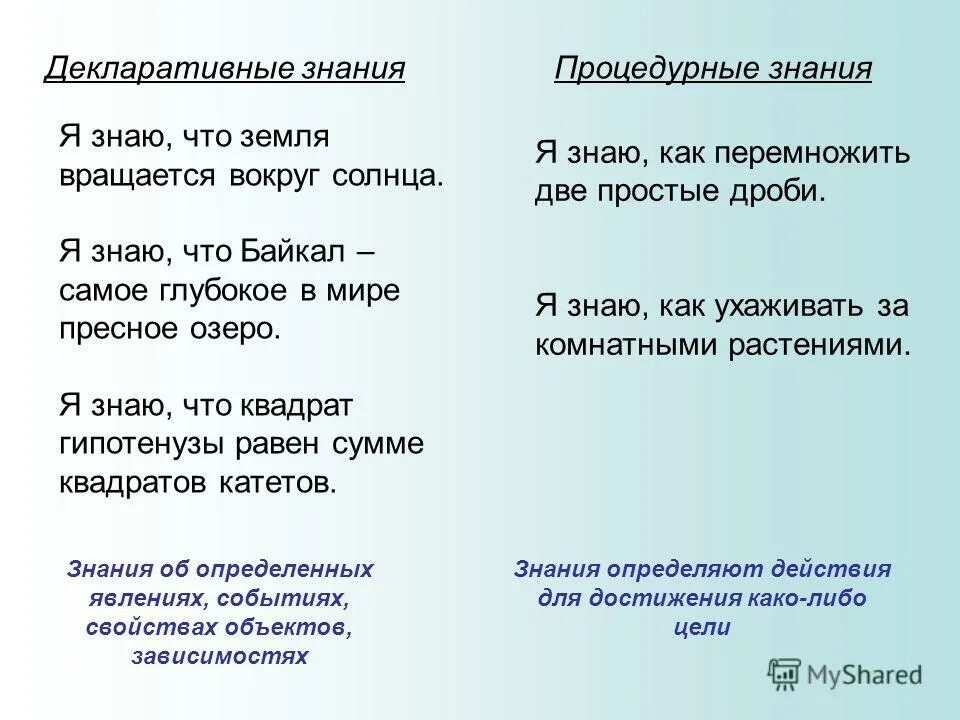 Декларативные знания

Я знаю, что земля вращается вокруг солнца.

Я знаю, что Байкал – самое глубокое в мире пресное озеро.

Я знаю, что квадрат гипотенузы равен сумме квадратов катетов.

Знания об определенных явлениях, событиях, свойствах объектов, зависимостях

Процедурные знания

Я знаю, как перемножить две простые дроби.

Я знаю, как ухаживать за комнатными растениями.

Знания определяют действия для достижения како-либо цели

MyShared